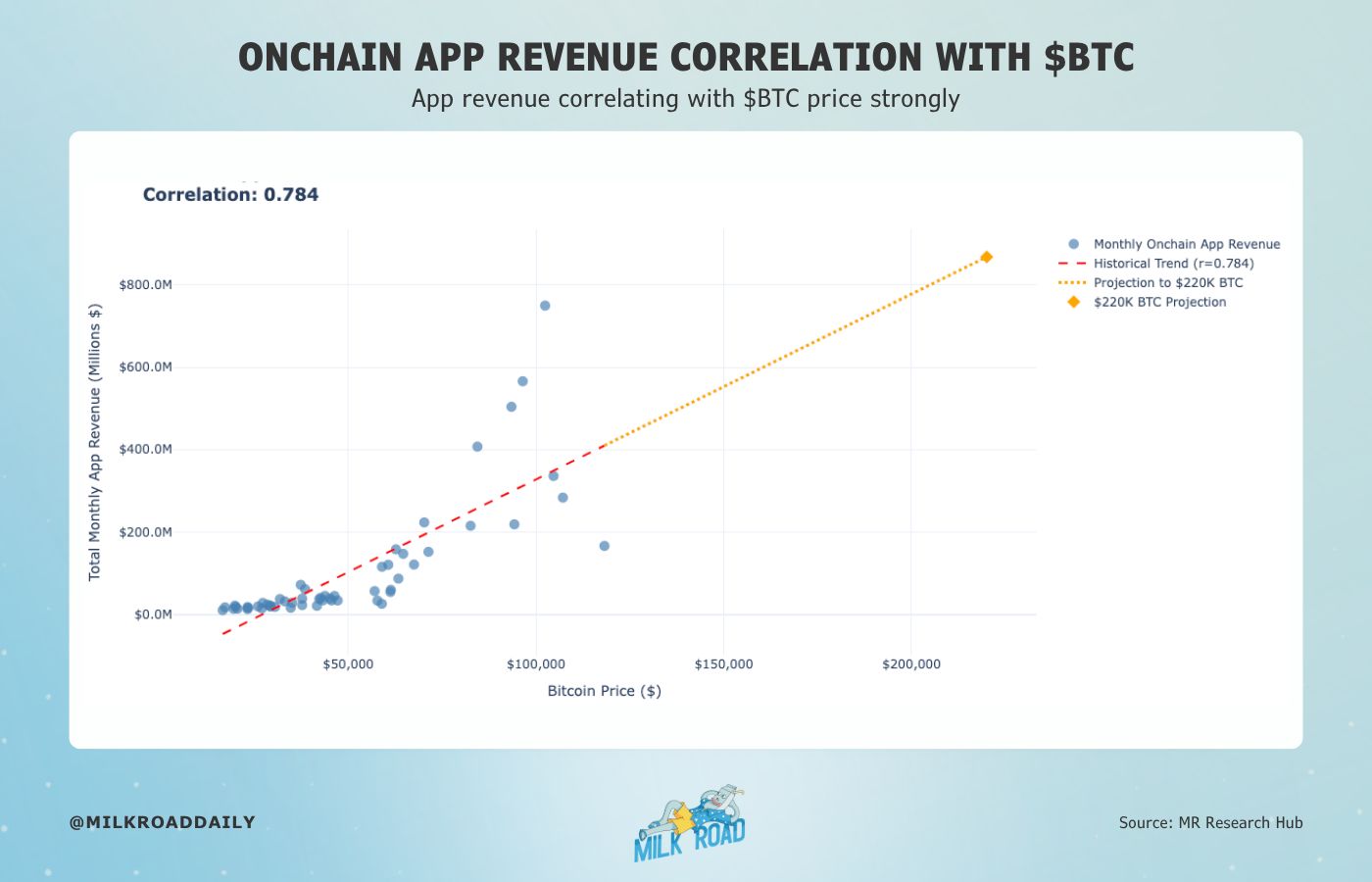 ONCHAIN APP REVENUE CORRELATION WITH $BTC

App revenue correlating with $BTC price strongly

Correlation: 0.784

Monthly Onchain App Revenue
Historical Trend (r=0.784)
Projection to $220K BTC
$220K BTC Projection

Total Monthly App Revenue (Millions $)

$800.0M
$600.0M
$400.0M
$200.0M
$0.0M

$50,000
$100,000
$150,000
$200,000

Bitcoin Price ($)

@MILKROADDAILY

MILK ROAD

Source: MR Research Hub